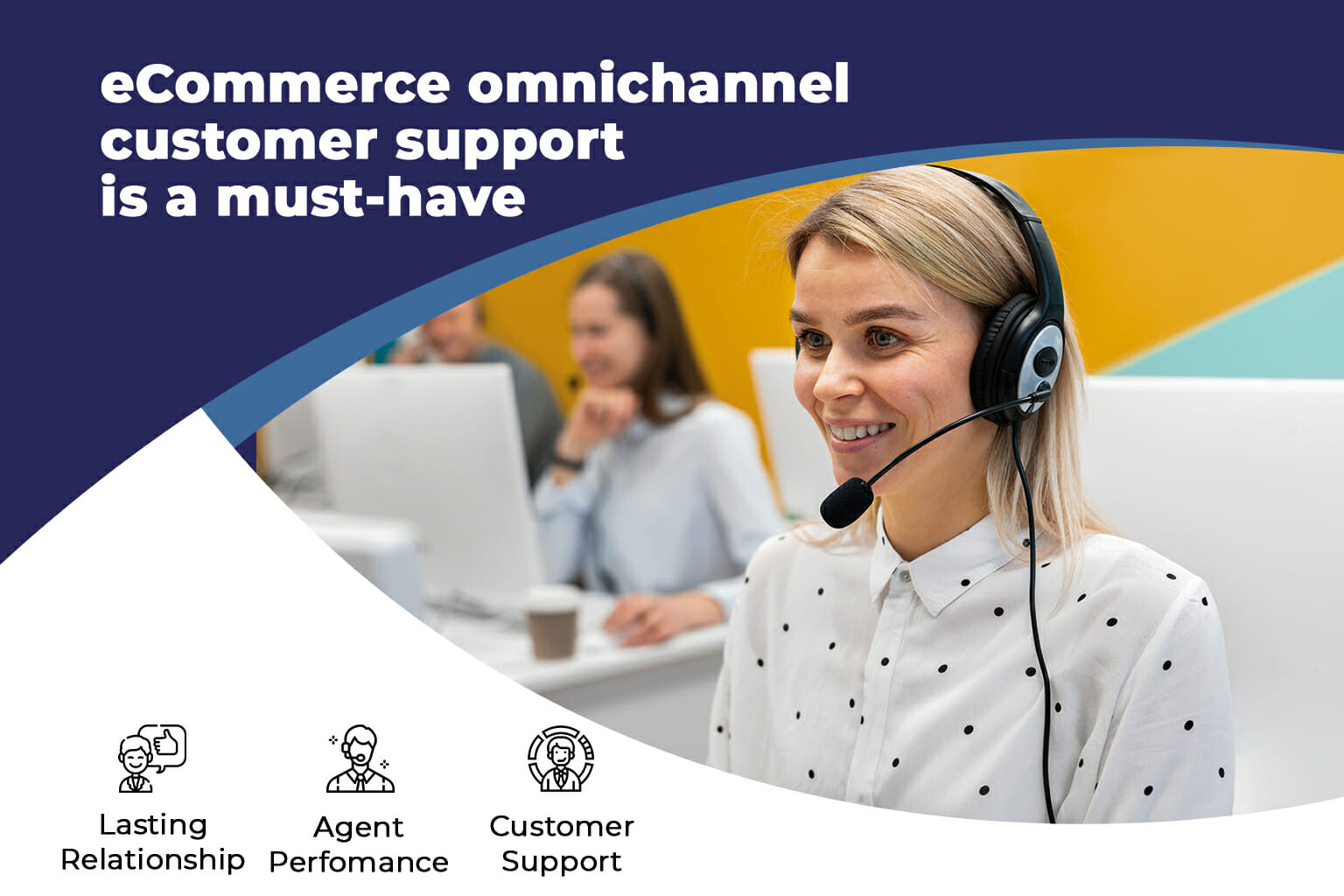 eCommerce omnichannel customer support is a must-have

Lasting Relationship

Agent Perfomance

Customer Support